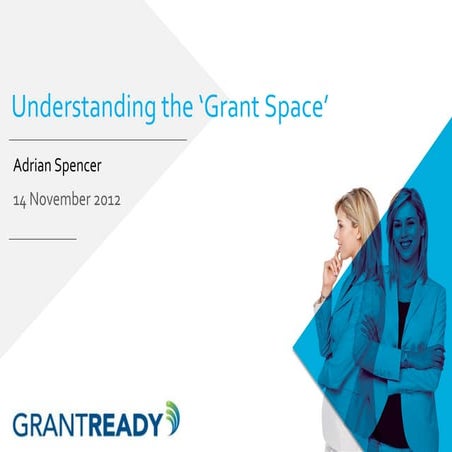 Understanding the 'Grant Space'

Adrian Spencer

14 November 2012

GRANTREADY